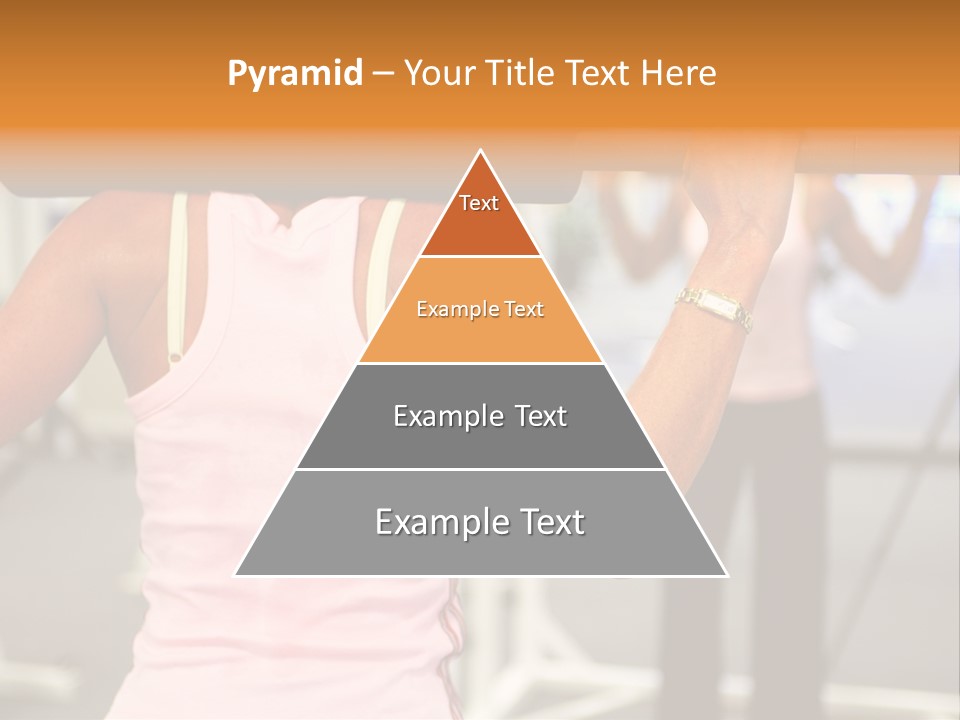 Pyramid – Your Title Text Here

Text

Example Text

Example Text

Example Text